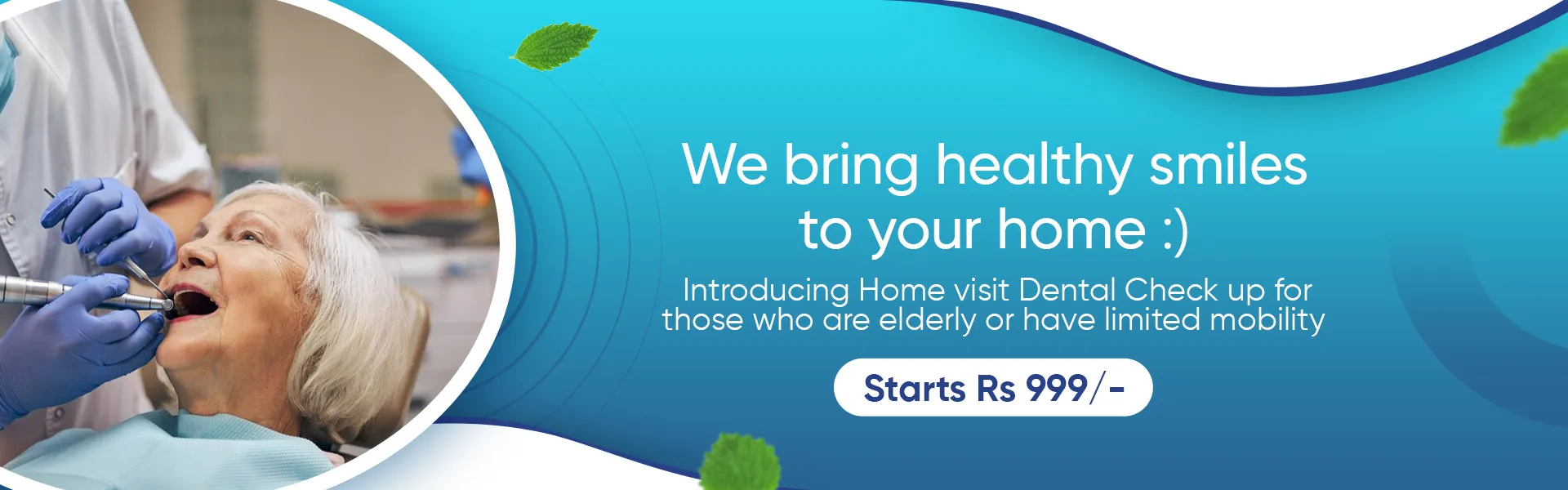 We bring healthy smiles to your home :)

Introducing Home visit Dental Check up for those who are elderly or have limited mobility

Starts Rs 999/-